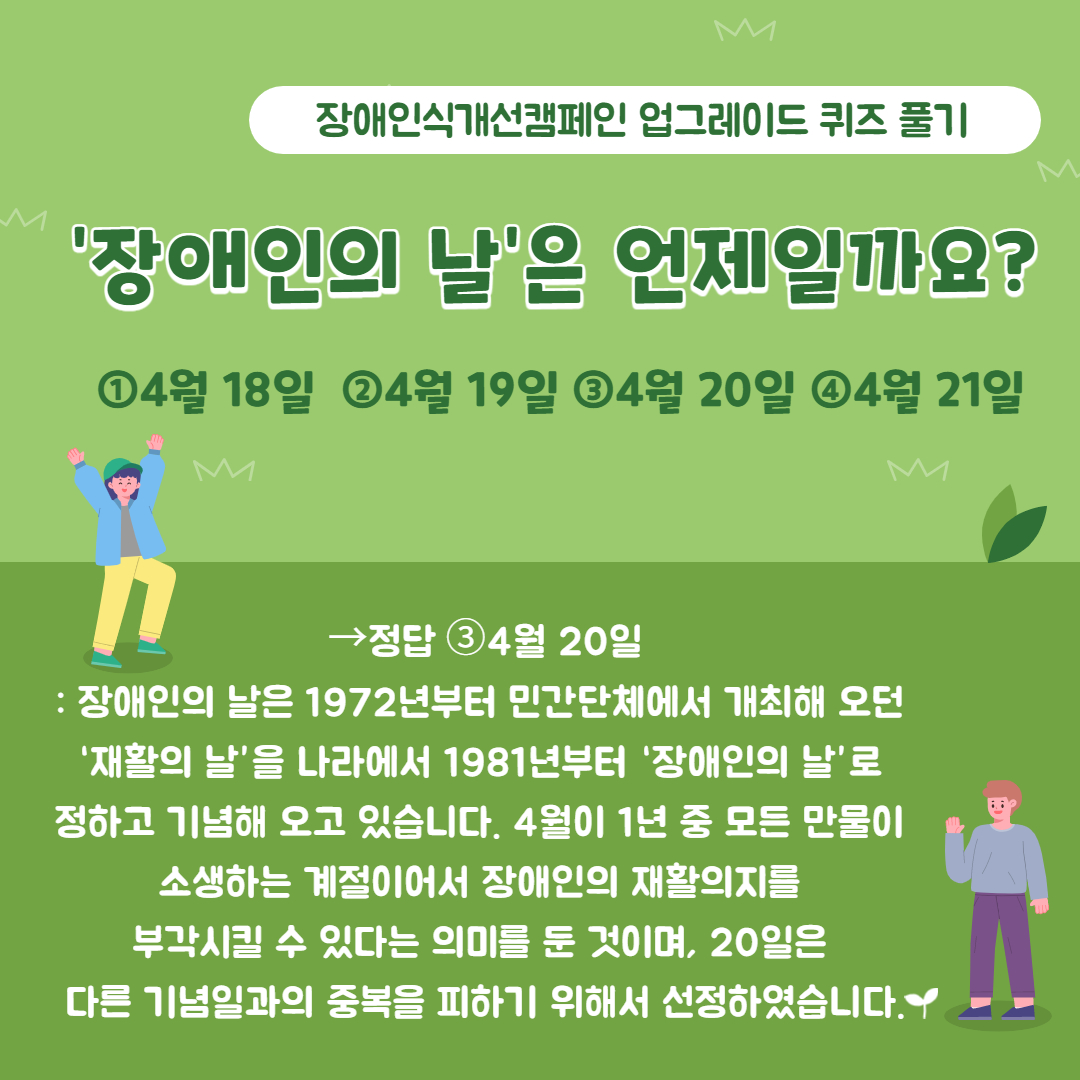 장애인식개선캠페인 업그레이드 퀴즈 풀기

'장애인의 날'은 언제일까요?

①4월 18일 ②4월 19일 ③4월 20일 ④4월 21일

→정답 ③4월 20일
: 장애인의 날은 1972년부터 민간단체에서 개최해 오던 '재활의 날'을 나라에서 1981년부터 '장애인의 날'로 정하고 기념해 오고 있습니다. 4월이 1년 중 모든 만물이 소생하는 계절이어서 장애인의 재활의지를 부각시킬 수 있다는 의미를 둔 것이며, 20일은 다른 기념일과의 중복을 피하기 위해서 선정하였습니다.